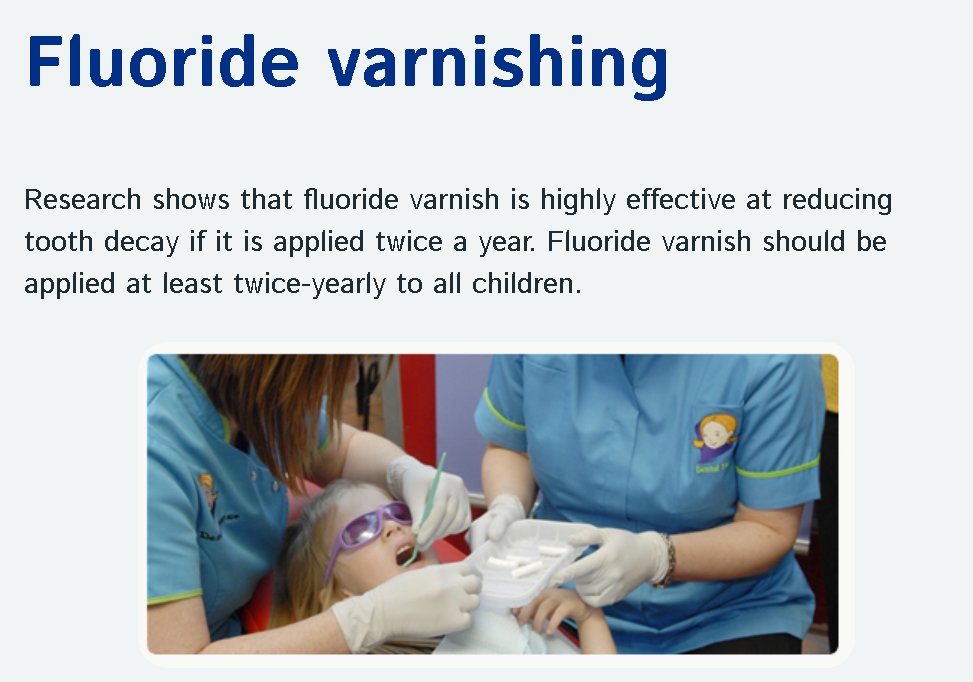 Fluoride varnishing

Research shows that fluoride varnish is highly effective at reducing tooth decay if it is applied twice a year. Fluoride varnish should be applied at least twice-yearly to all children.